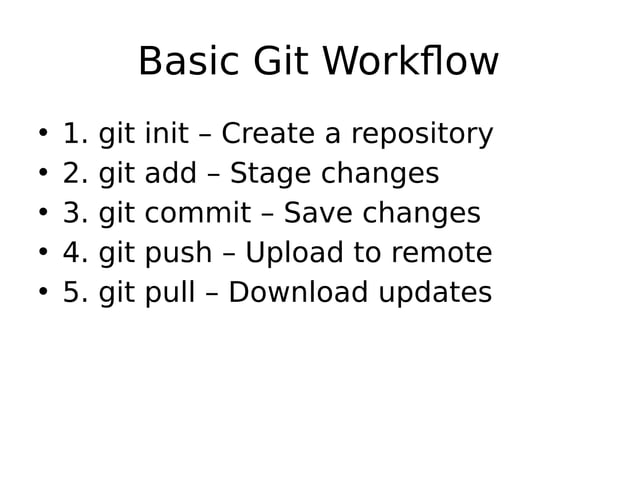 Basic Git Workflow

• 1. git init – Create a repository
• 2. git add – Stage changes
• 3. git commit – Save changes
• 4. git push – Upload to remote
• 5. git pull – Download updates